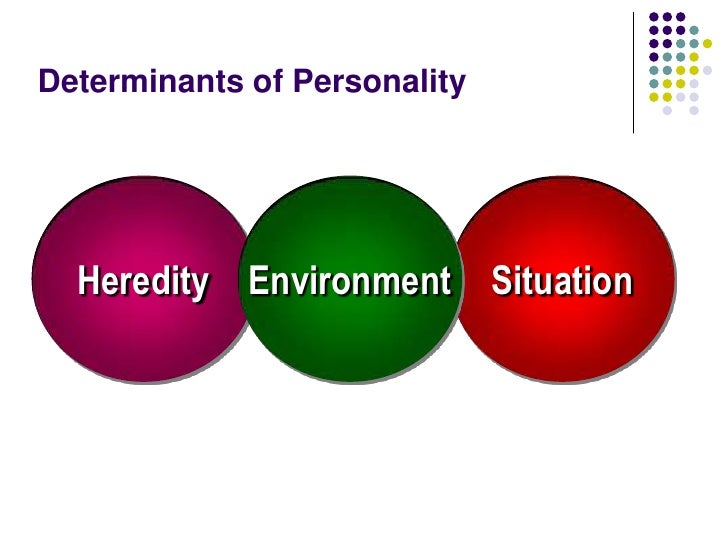 Determinants of Personality

Heredity

Environment

Situation